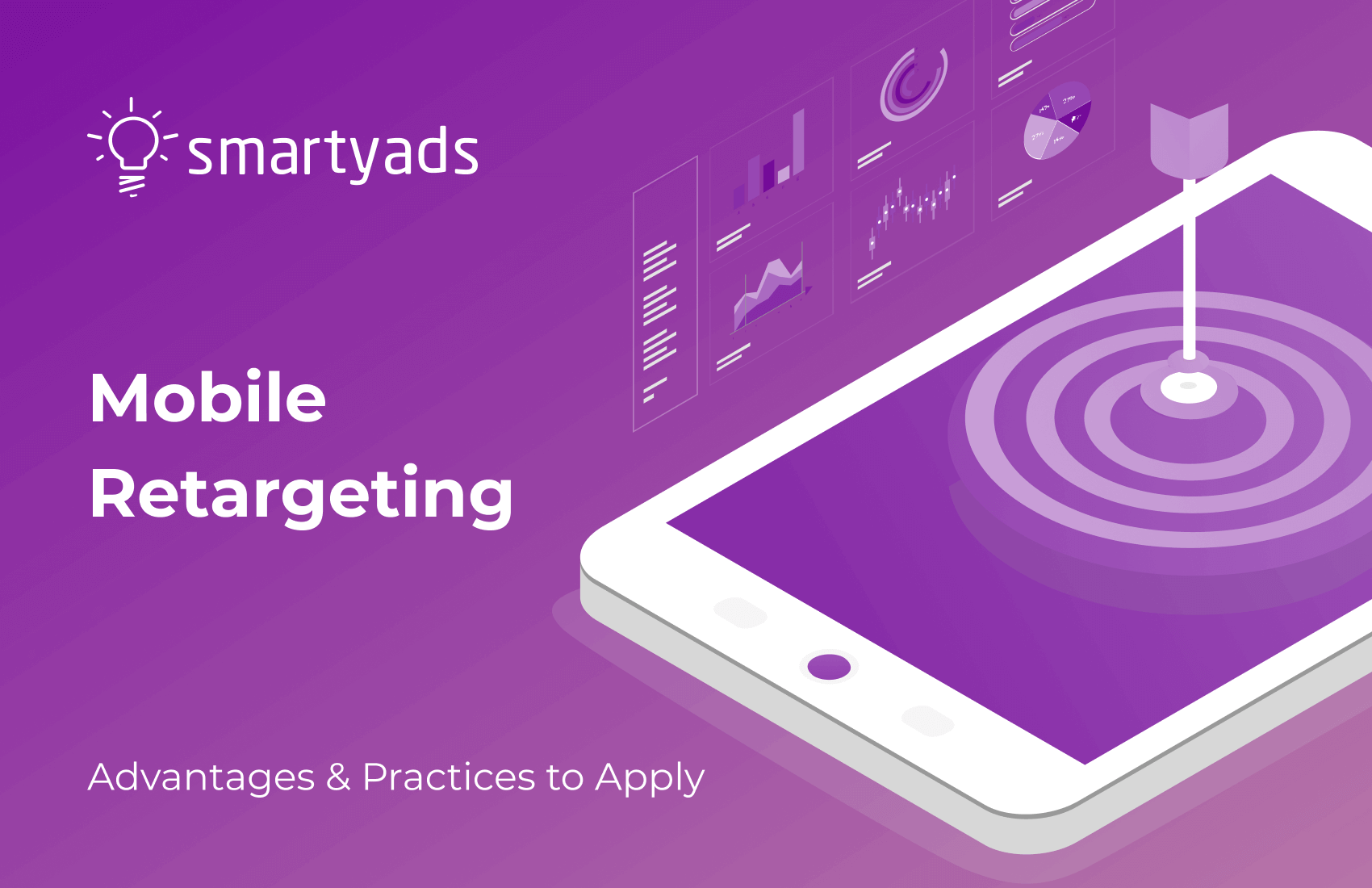 smartyads

Mobile Retargeting

Advantages & Practices to Apply